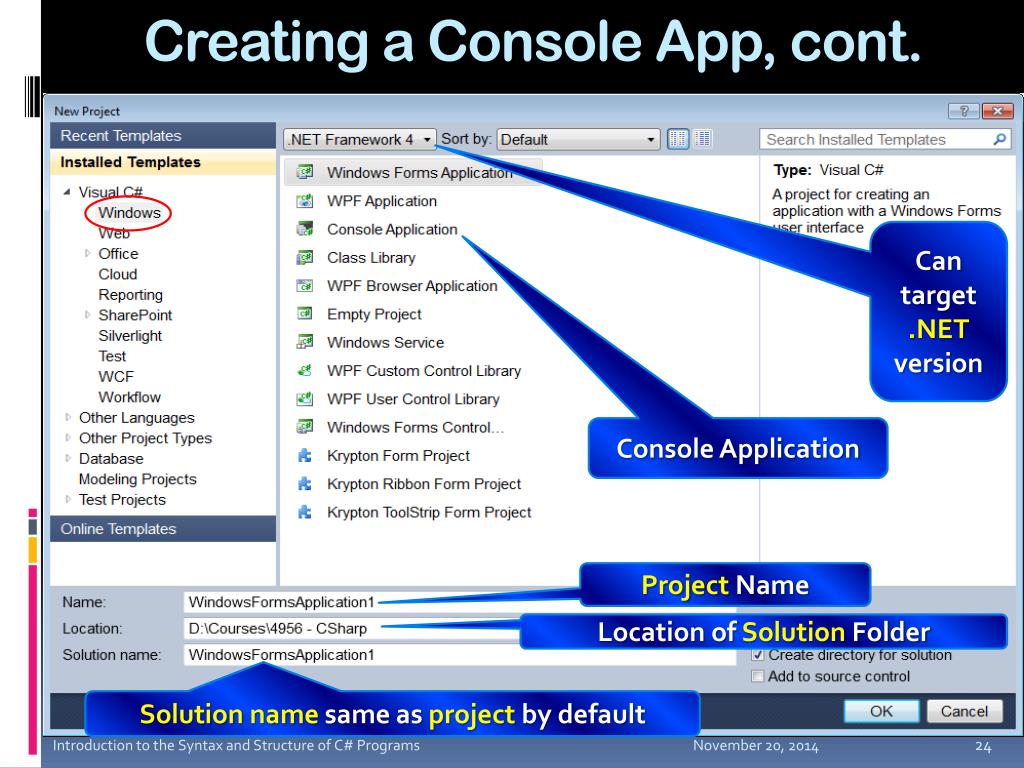 Creating a Console App, cont.

New Project

Recent Templates

Installed Templates

Visual C#
Windows
Web
Office
Cloud
Reporting
SharePoint
Silverlight
Test
WCF
Workflow
Other Languages
Other Project Types
Database
Modeling Projects
Test Projects

Online Templates

.NET Framework 4 Sort by: Default

Windows Forms Application
WPF Application
Console Application
Class Library
WPF Browser Application
Empty Project
Windows Service
WPF Custom Control Library
WPF User Control Library
Windows Forms Control...
Krypton Form Project
Krypton Ribbon Form Project
Krypton ToolStrip Form Project

Search Installed Templates

Type: Visual C#

A project for creating an application with a Windows Forms user interface

Can target .NET version

Console Application

Name: WindowsFormsApplication1

Location: D:\Courses\4956 - CSharp

Solution name: WindowsFormsApplication1

Project Name

Location of Solution Folder

Create directory for solution

Add to source control

Solution name same as project by default

OK

Cancel

Introduction to the Syntax and Structure of C# Programs

November 20, 2014

24